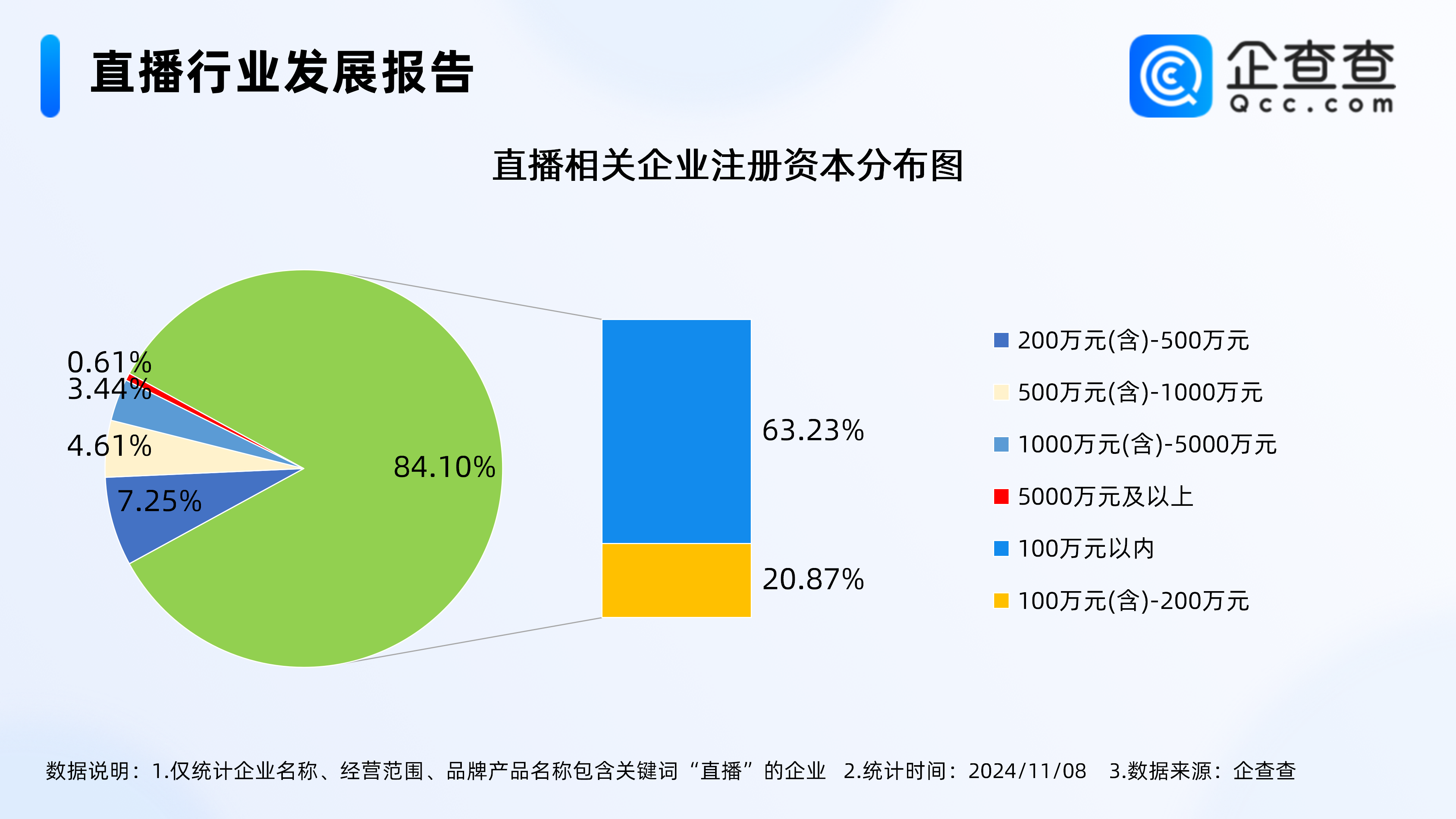 直播行业发展报告

企查查
Qcc.com

直播相关企业注册资本分布图

0.61%
3.44%
4.61%
7.25%
84.10%

63.23%
20.87%

200万元(含)-500万元
500万元(含)-1000万元
1000万元(含)-5000万元
5000万元及以上
100万元以内
100万元(含)-200万元

数据说明：1.仅统计企业名称、经营范围、品牌产品名称包含关键词“直播”的企业 2.统计时间：2024/11/08 3.数据来源：企查查